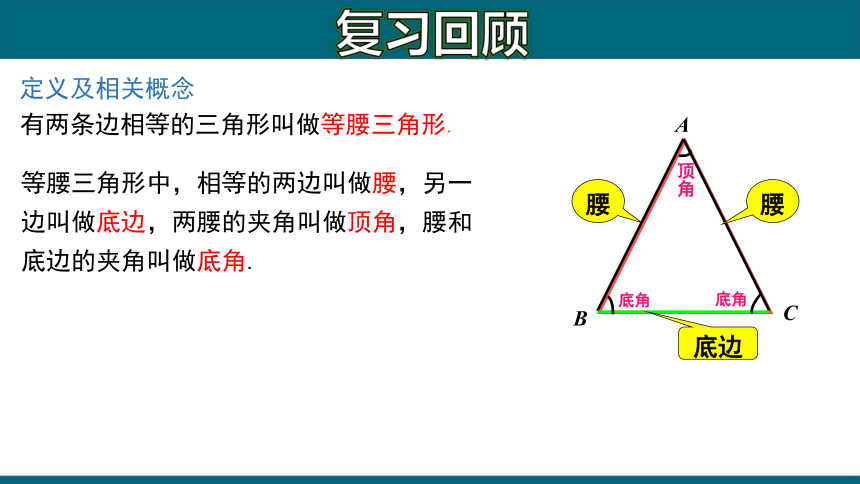 复习回顾

定义及相关概念

有两条边相等的三角形叫做等腰三角形.

等腰三角形中，相等的两边叫做腰，另一边叫做底边，两腰的夹角叫做顶角，腰和底边的夹角叫做底角.

A
顶角
腰
腰
底角
底角
B
C
底边